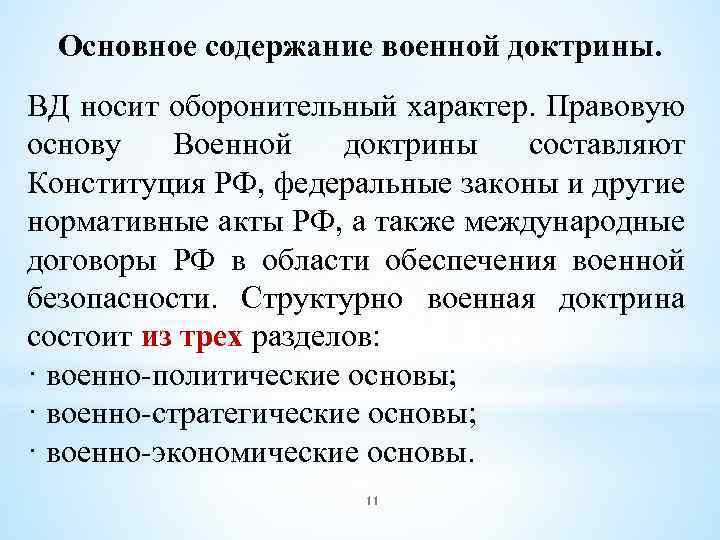 Основное содержание военной доктрины.

ВД носит оборонительный характер. Правовую основу Военной доктрины составляют Конституция РФ, федеральные законы и другие нормативные акты РФ, а также международные договоры РФ в области обеспечения военной безопасности. Структурно военная доктрина состоит из трех разделов:
· военно-политические основы;
· военно-стратегические основы;
· военно-экономические основы.

11